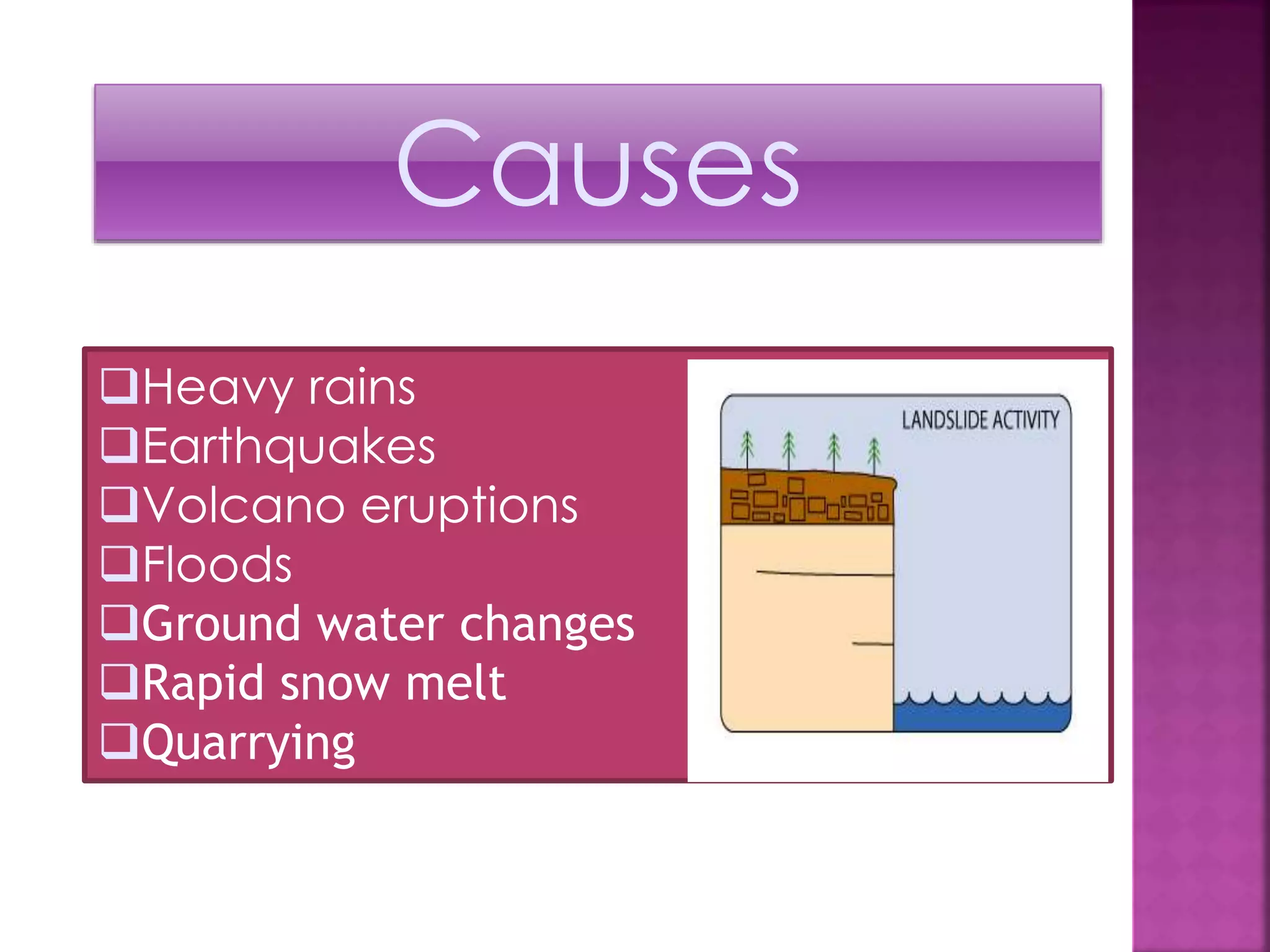 Causes

❑Heavy rains
❑Earthquakes
❑Volcano eruptions
❑Floods
❑Ground water changes
❑Rapid snow melt
❑Quarrying

LANDSLIDE ACTIVITY